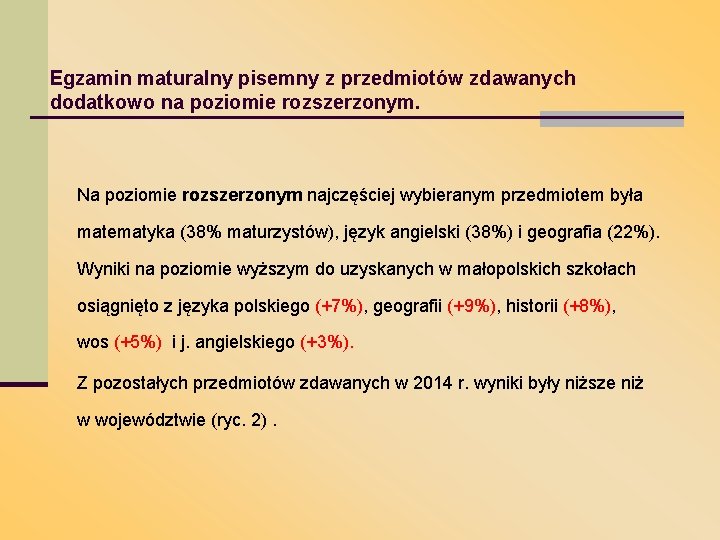 Egzamin maturalny pisemny z przedmiotów zdawanych dodatkowo na poziomie rozszerzonym.

Na poziomie rozszerzonym najczęściej wybieranym przedmiotem była matematyka (38% maturzystów), język angielski (38%) i geografia (22%). Wyniki na poziomie wyższym do uzyskanych w małopolskich szkołach osiągnięto z języka polskiego (+7%), geografii (+9%), historii (+8%), wos (+5%) i j. angielskiego (+3%).

Z pozostałych przedmiotów zdawanych w 2014 r. wyniki były niższe niż w województwie (ryc. 2) .